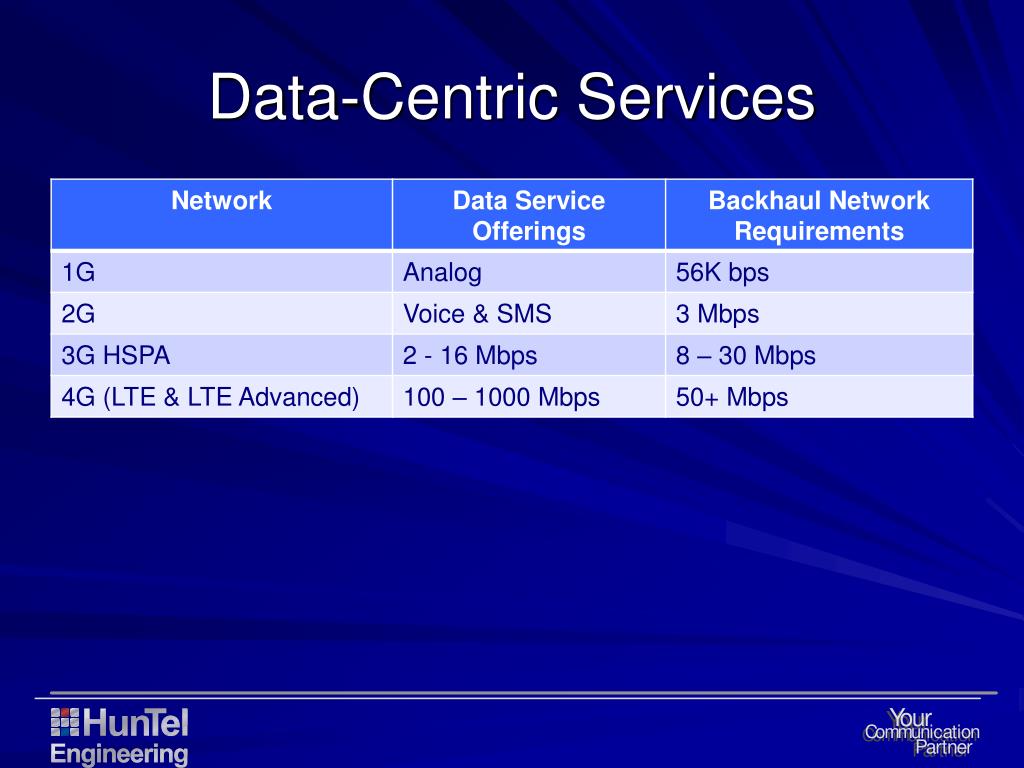 Data-Centric Services

| Network | Data Service Offerings | Backhaul Network Requirements |
|---|---|---|
| 1G | Analog | 56K bps |
| 2G | Voice & SMS | 3 Mbps |
| 3G HSPA | 2 - 16 Mbps | 8 – 30 Mbps |
| 4G (LTE & LTE Advanced) | 100 – 1000 Mbps | 50+ Mbps |

HunTel Engineering

Your Communication Partner